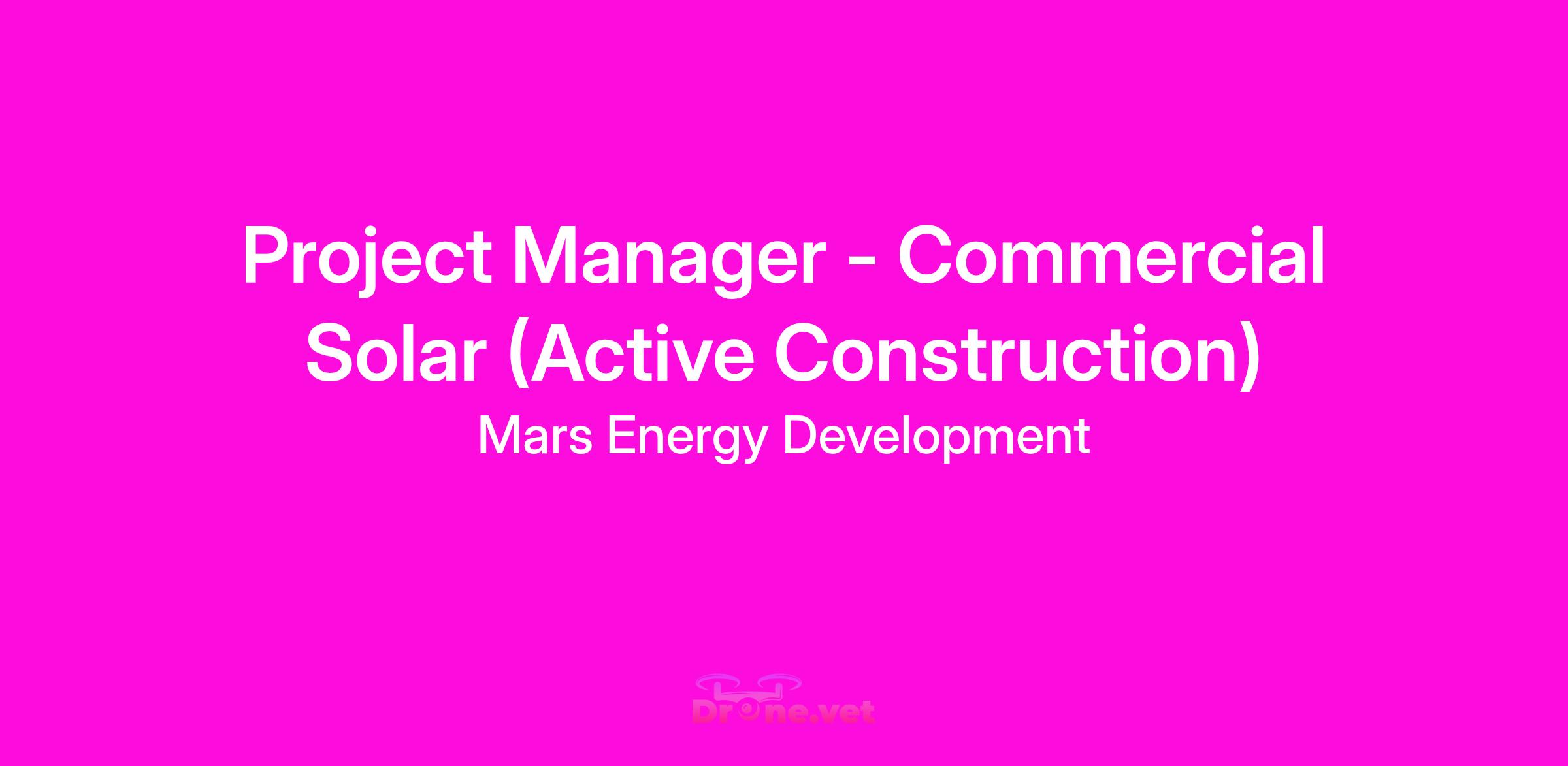 Project Manager - Commercial Solar (Active Construction)

Mars Energy Development

Drone.vet